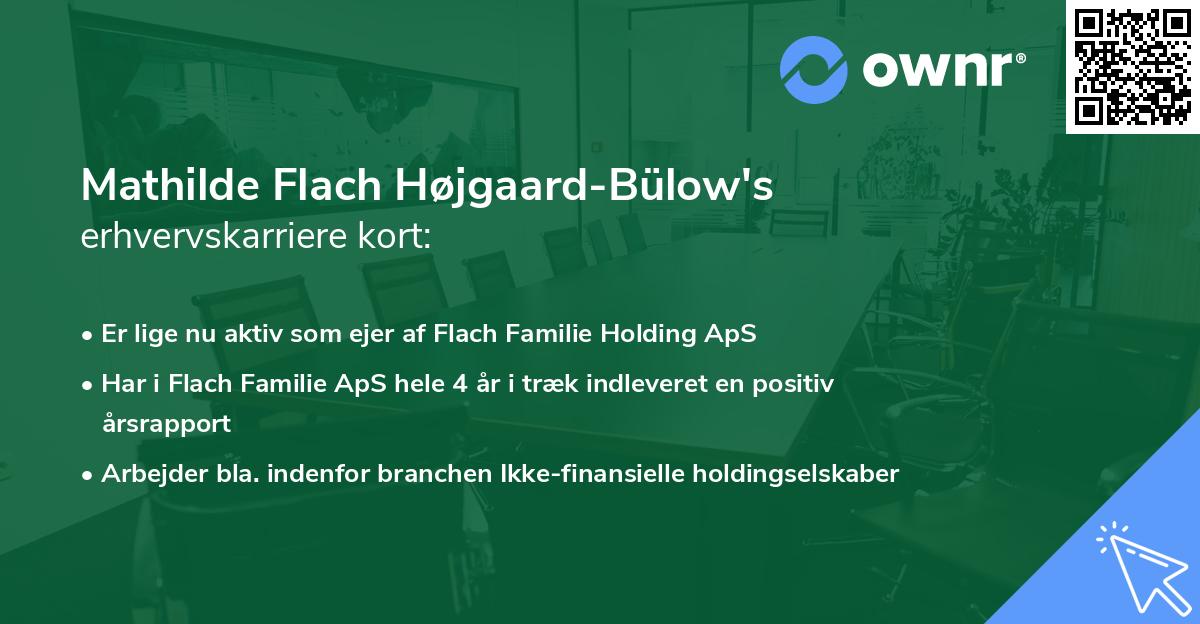 ownr®

Mathilde Flach Højgaard-Bülow's
erhvervskarriere kort:

• Er lige nu aktiv som ejer af Flach Familie Holding ApS
• Har i Flach Familie ApS hele 4 år i træk indleveret en positiv årsrapport
• Arbejder bla. indenfor branchen Ikke-finansielle holdingselskaber